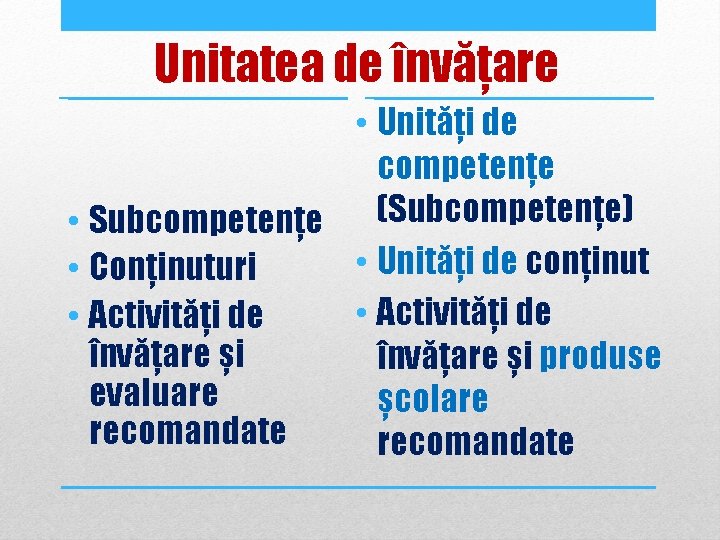 Unitatea de învățare

• Subcompetențe
• Conținuturi
• Activități de învățare și evaluare recomandate

• Unități de competențe (Subcompetențe)
• Unități de conținut
• Activități de învățare și produse școlare recomandate